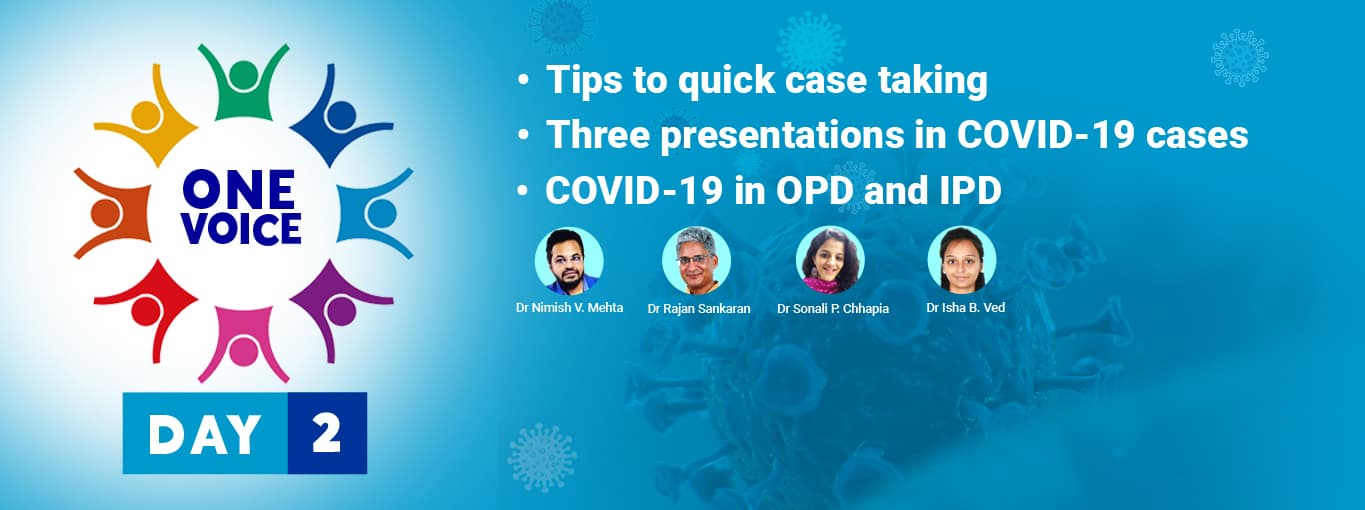 ONE VOICE

DAY 2

• Tips to quick case taking
• Three presentations in COVID-19 cases
• COVID-19 in OPD and IPD

Dr Nimish V. Mehta
Dr Rajan Sankaran
Dr Sonali P. Chhapia
Dr Isha B. Ved